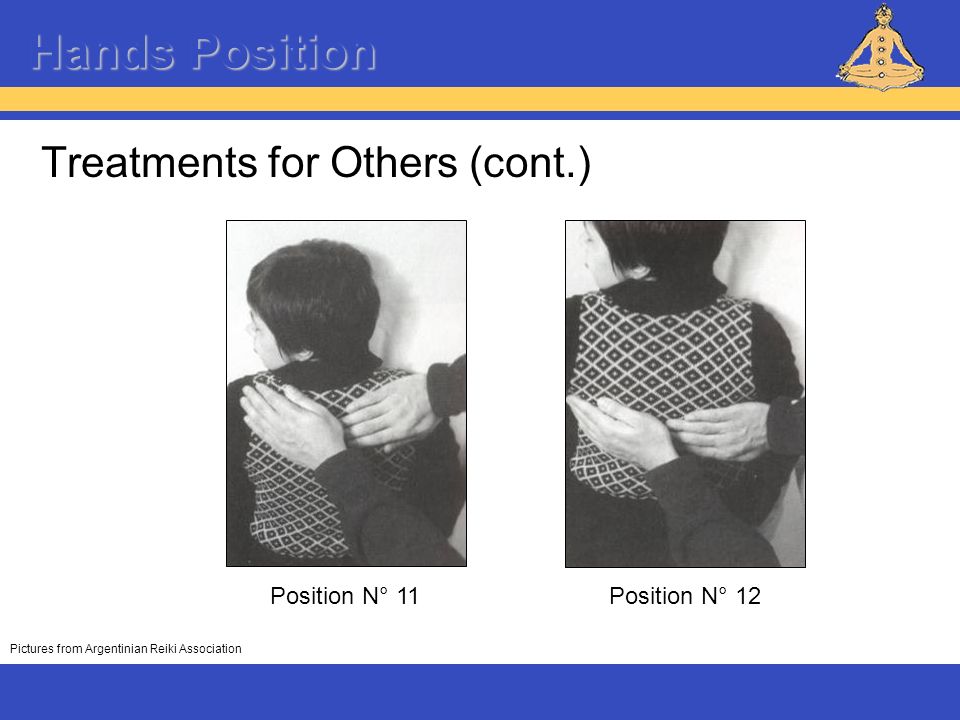 Hands Position

Treatments for Others (cont.)

Position N° 11

Position N° 12

Pictures from Argentinian Reiki Association